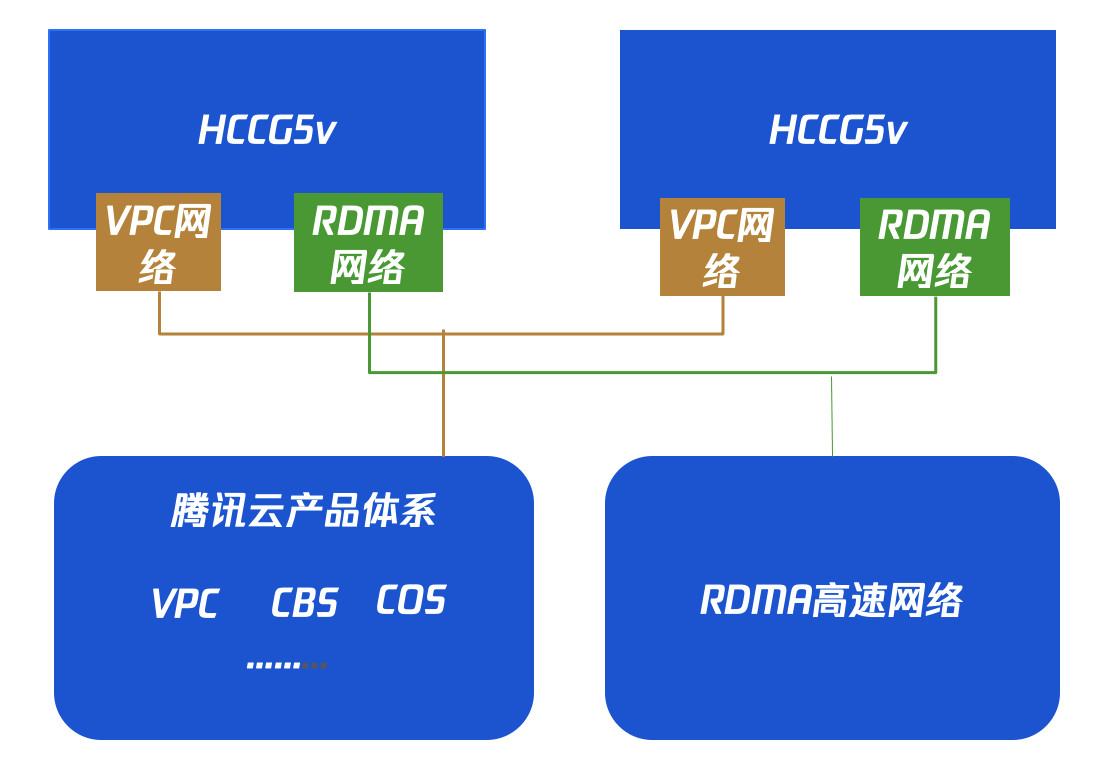 HCCG5v

VPC网络

RDMA网络

HCCG5v

VPC网络

RDMA网络

腾讯云产品体系

VPC CBS COS

.........

RDMA高速网络